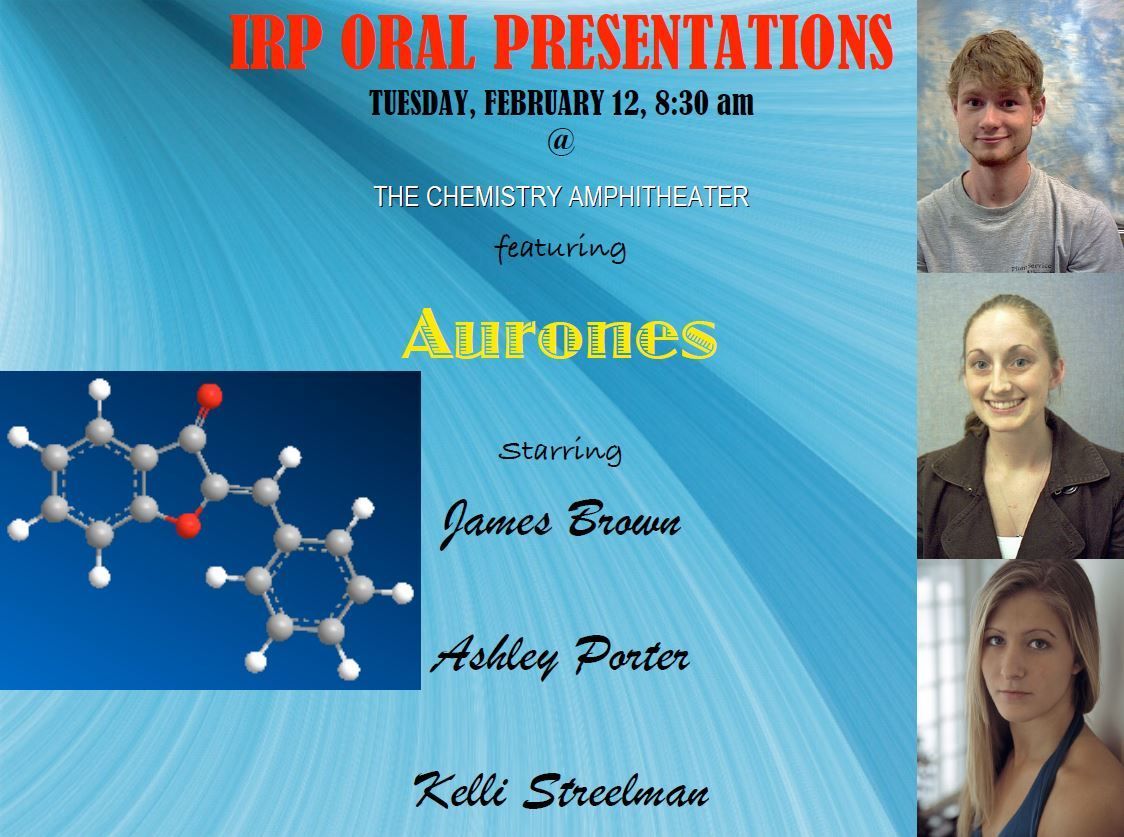 IRP ORAL PRESENTATIONS

TUESDAY, FEBRUARY 12, 8:30 am

@

THE CHEMISTRY AMPHITHEATER

featuring

Aurones

Starring

James Brown

Ashley Porter

Kelli Streelman